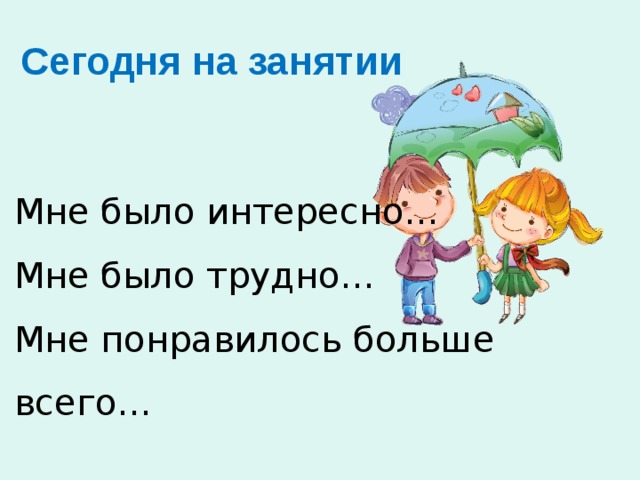 Сегодня на занятии

Мне было интересно…

Мне было трудно…

Мне понравилось больше всего…